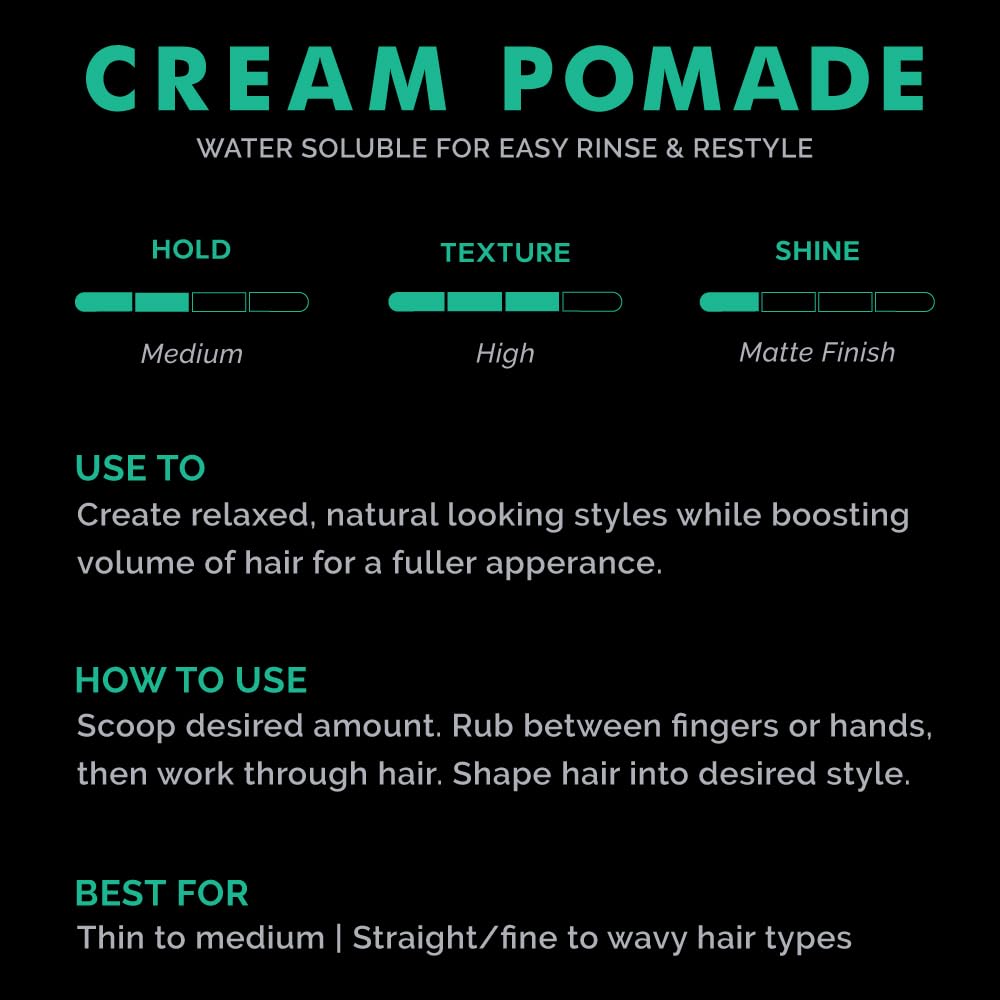 CREAM POMADE

WATER SOLUBLE FOR EASY RINSE & RESTYLE

HOLD

Medium

TEXTURE

High

SHINE

Matte Finish

USE TO

Create relaxed, natural looking styles while boosting volume of hair for a fuller apperance.

HOW TO USE

Scoop desired amount. Rub between fingers or hands, then work through hair. Shape hair into desired style.

BEST FOR

Thin to medium | Straight/fine to wavy hair types